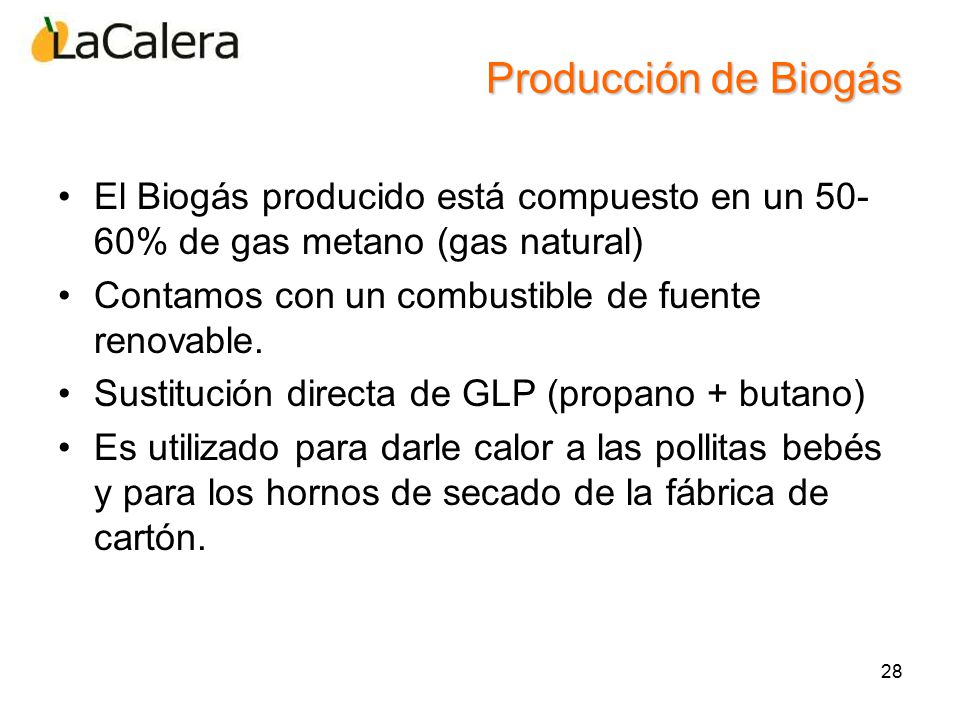 LaCalera

Producción de Biogás

• El Biogás producido está compuesto en un 50-60% de gas metano (gas natural)

• Contamos con un combustible de fuente renovable.

• Sustitución directa de GLP (propano + butano)

• Es utilizado para darle calor a las pollitas bebés y para los hornos de secado de la fábrica de cartón.

28